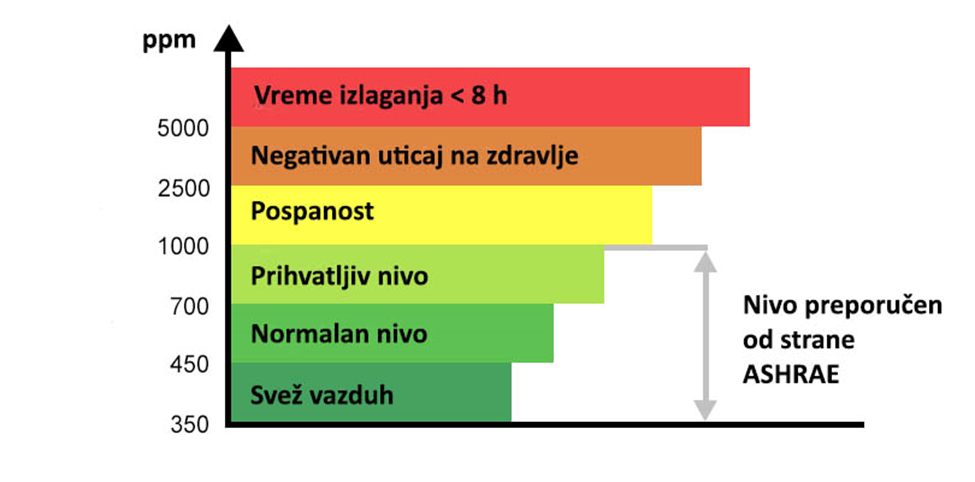 ppm

Vreme izlaganja < 8 h

5000

Negativan uticaj na zdravlje

2500

Pospanost

1000

Prihvatljiv nivo

700

Normalan nivo

450

Svež vazduh

350

Nivo preporučen od strane ASHRAE